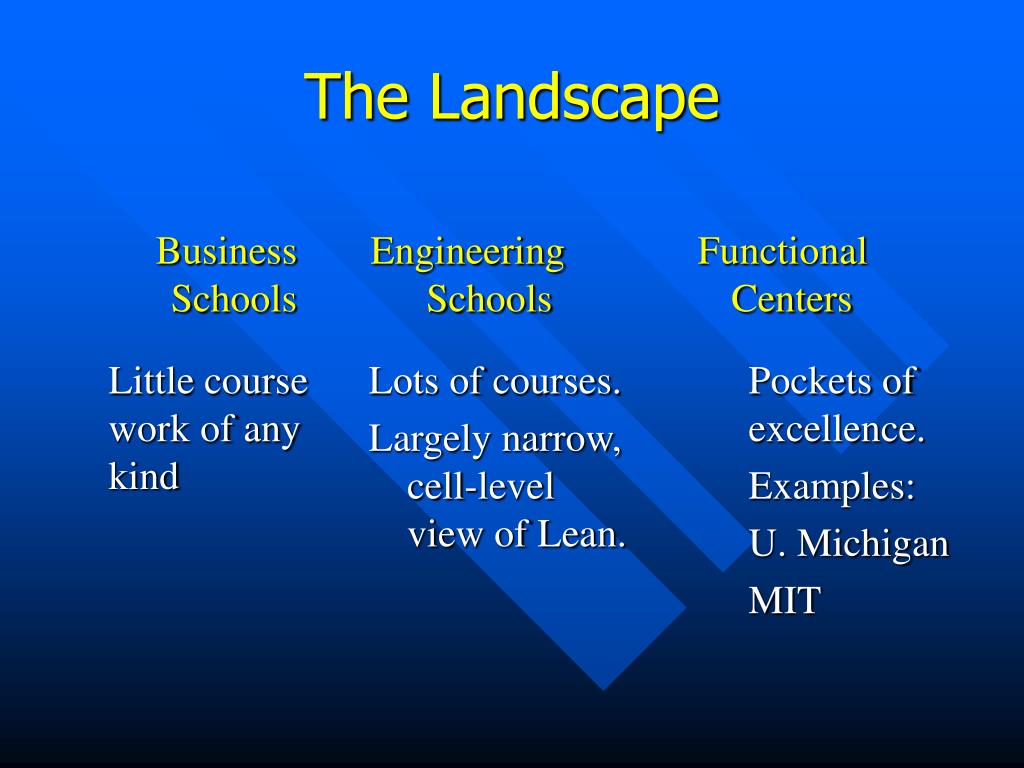 The Landscape

Business Schools

Little course work of any kind

Engineering Schools

Lots of courses.

Largely narrow, cell-level view of Lean.

Functional Centers

Pockets of excellence.

Examples:

U. Michigan

MIT